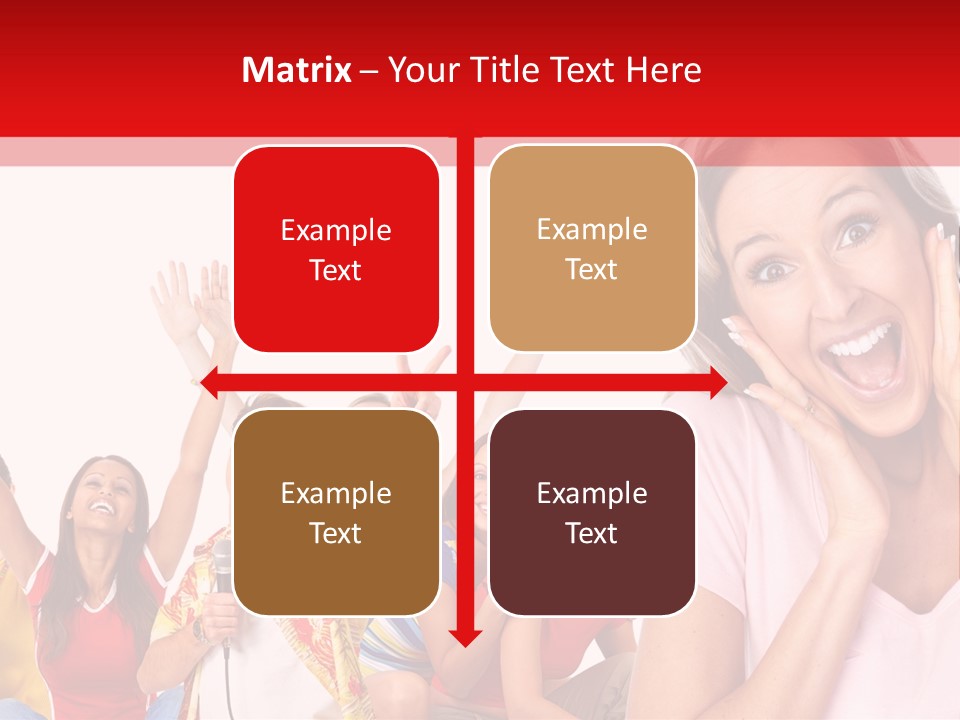 Matrix – Your Title Text Here

Example Text

Example Text

Example Text

Example Text